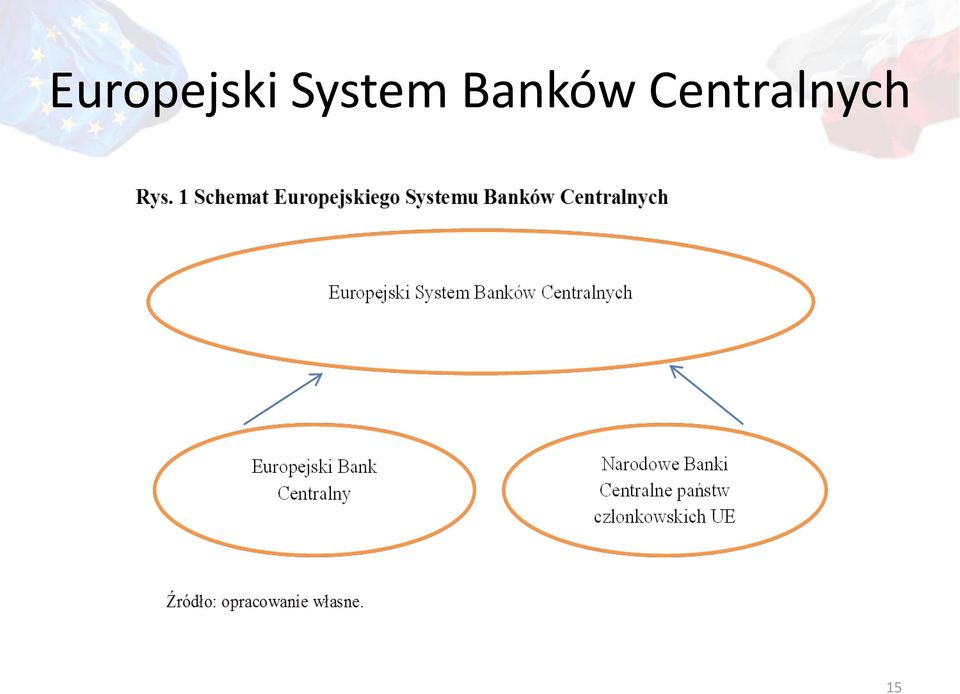 Europejski System Banków Centralnych

Rys. 1 Schemat Europejskiego Systemu Banków Centralnych

Europejski System Banków Centralnych

Europejski Bank Centralny

Narodowe Banki Centralne państw członkowskich UE

Źródło: opracowanie własne.

15